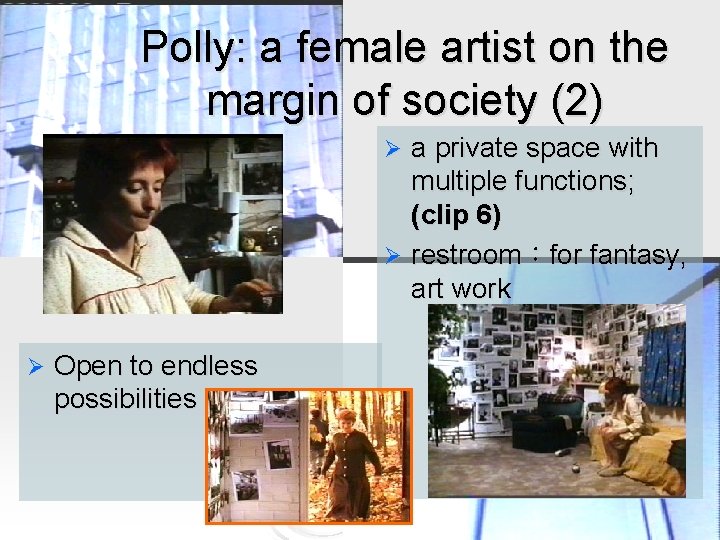 Polly: a female artist on the margin of society (2)

➢ a private space with multiple functions; **(clip 6)**

➢ restroom：for fantasy, art work

➢ Open to endless possibilities